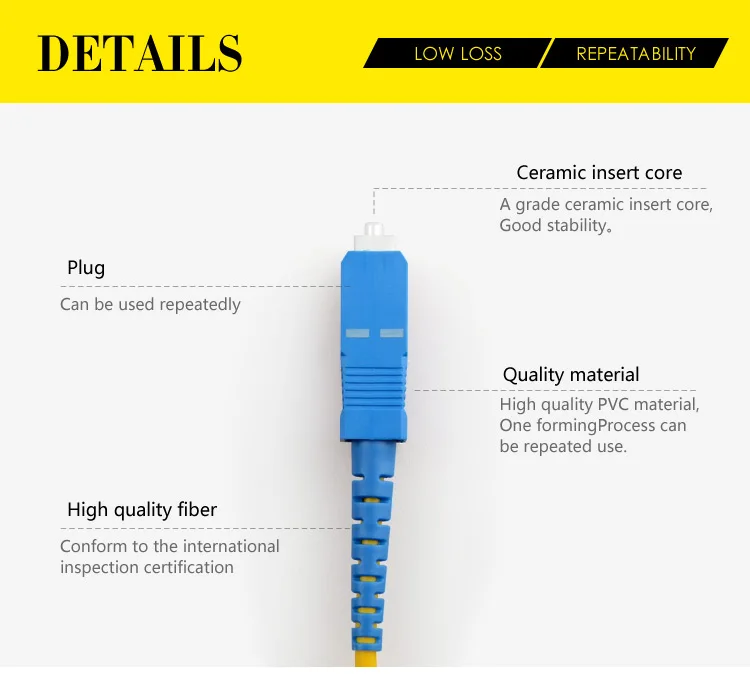 DETAILS

LOW LOSS

REPEATABILITY

Ceramic insert core

A grade ceramic insert core, Good stability。

Plug

Can be used repeatedly

Quality material

High quality PVC material, One formingProcess can be repeated use.

High quality fiber

Conform to the international inspection certification